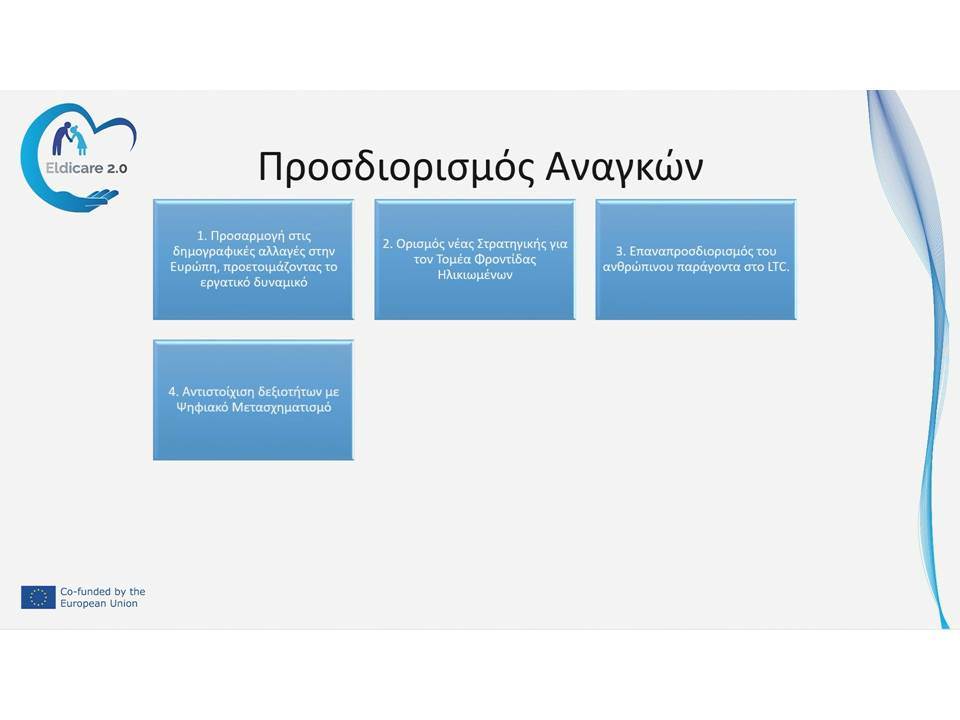 Eldicare 2.0

Προσδιορισμός Αναγκών

1. Προσαρμογή στις δημογραφικές αλλαγές στην Ευρώπη, προετοιμάζοντας το εργατικό δυναμικό

2. Ορισμός νέας Στρατηγικής για τον Τομέα Φροντίδας Ηλικιωμένων

3. Επαναπροσδιορισμός του ανθρώπινου παράγοντα στο LTC.

4. Αντιστοίχιση δεξιοτήτων με Ψηφιακό Μετασχηματισμό

Co-funded by the European Union